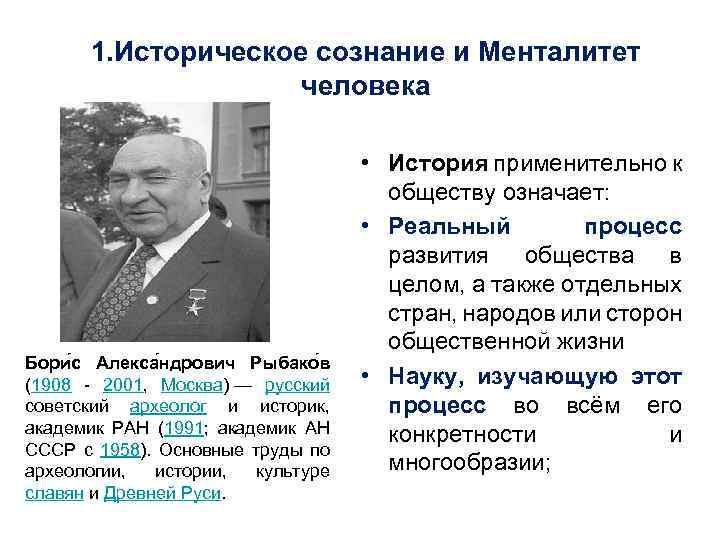 1.Историческое сознание и Менталитет человека

Бори́с Алекса́ндрович Рыбако́в (1908 - 2001, Москва) — русский советский археолог и историк, академик РАН (1991; академик АН СССР с 1958). Основные труды по археологии, истории, культуре славян и Древней Руси.

• История применительно к обществу означает:
• Реальный процесс развития общества в целом, а также отдельных стран, народов или сторон общественной жизни
• Науку, изучающую этот процесс во всём его конкретности и многообразии;